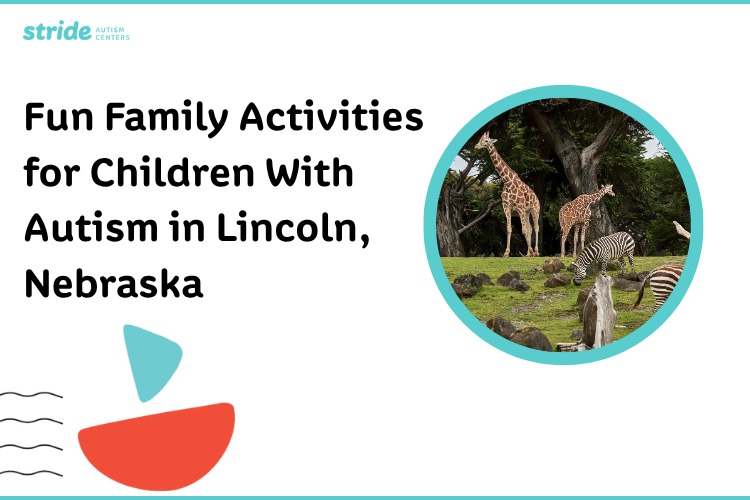 stride AUTISM CENTERS

Fun Family Activities for Children With Autism in Lincoln, Nebraska